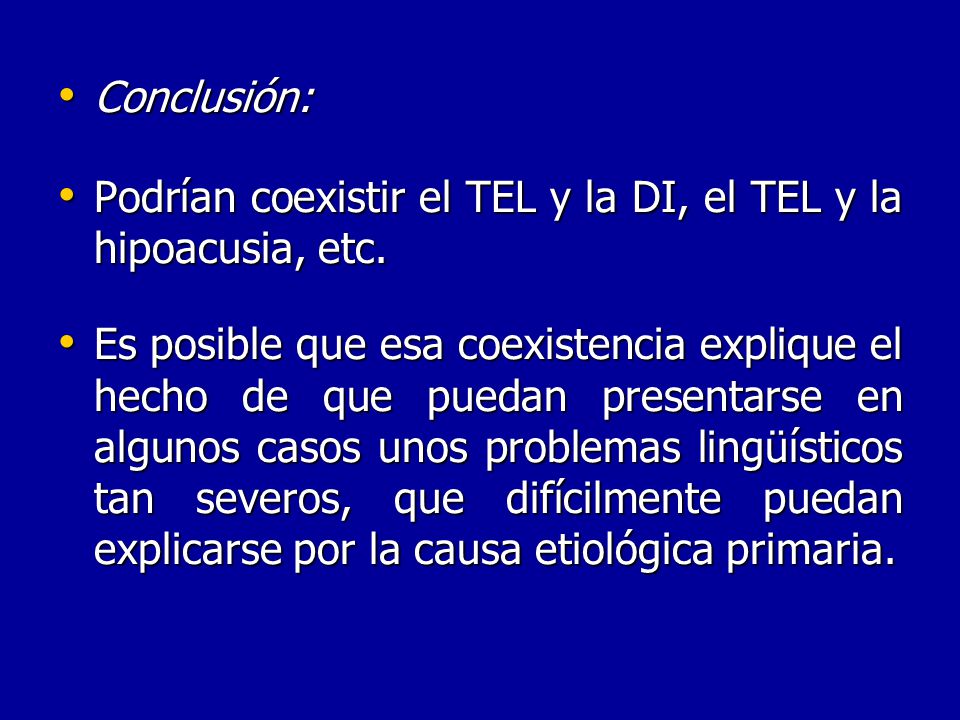 • Conclusión:

• Podrían coexistir el TEL y la DI, el TEL y la hipoacusia, etc.

• Es posible que esa coexistencia explique el hecho de que puedan presentarse en algunos casos unos problemas lingüísticos tan severos, que difícilmente puedan explicarse por la causa etiológica primaria.